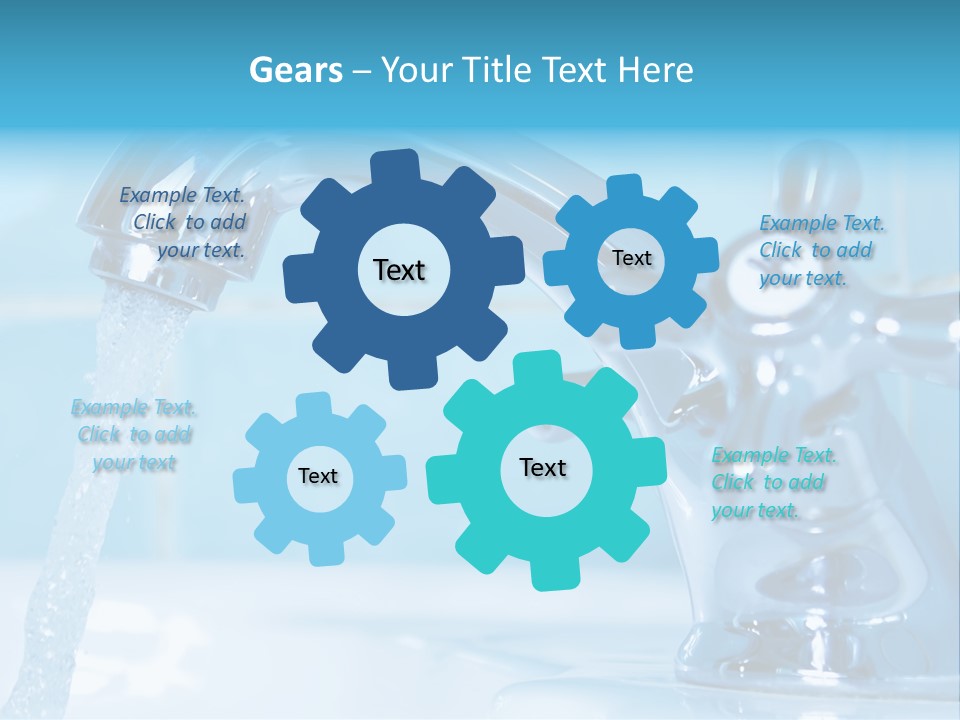 Gears – Your Title Text Here

Example Text. Click to add your text.

Text

Text

Example Text. Click to add your text.

Example Text. Click to add your text

Text

Text

Example Text. Click to add your text.